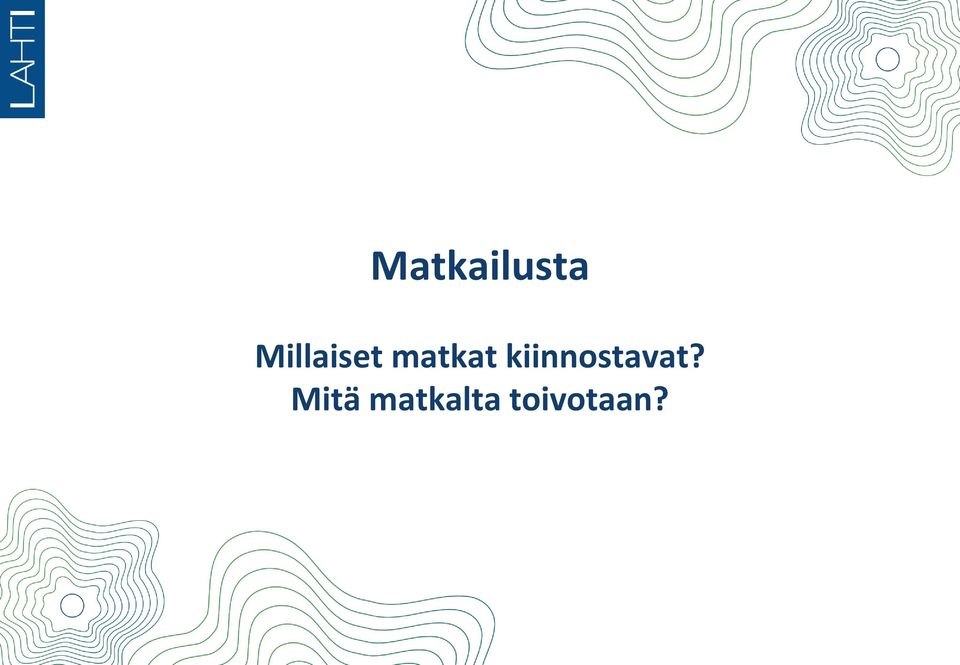 LAHTI

Matkailusta

Millaiset matkat kiinnostavat?
Mitä matkalta toivotaan?